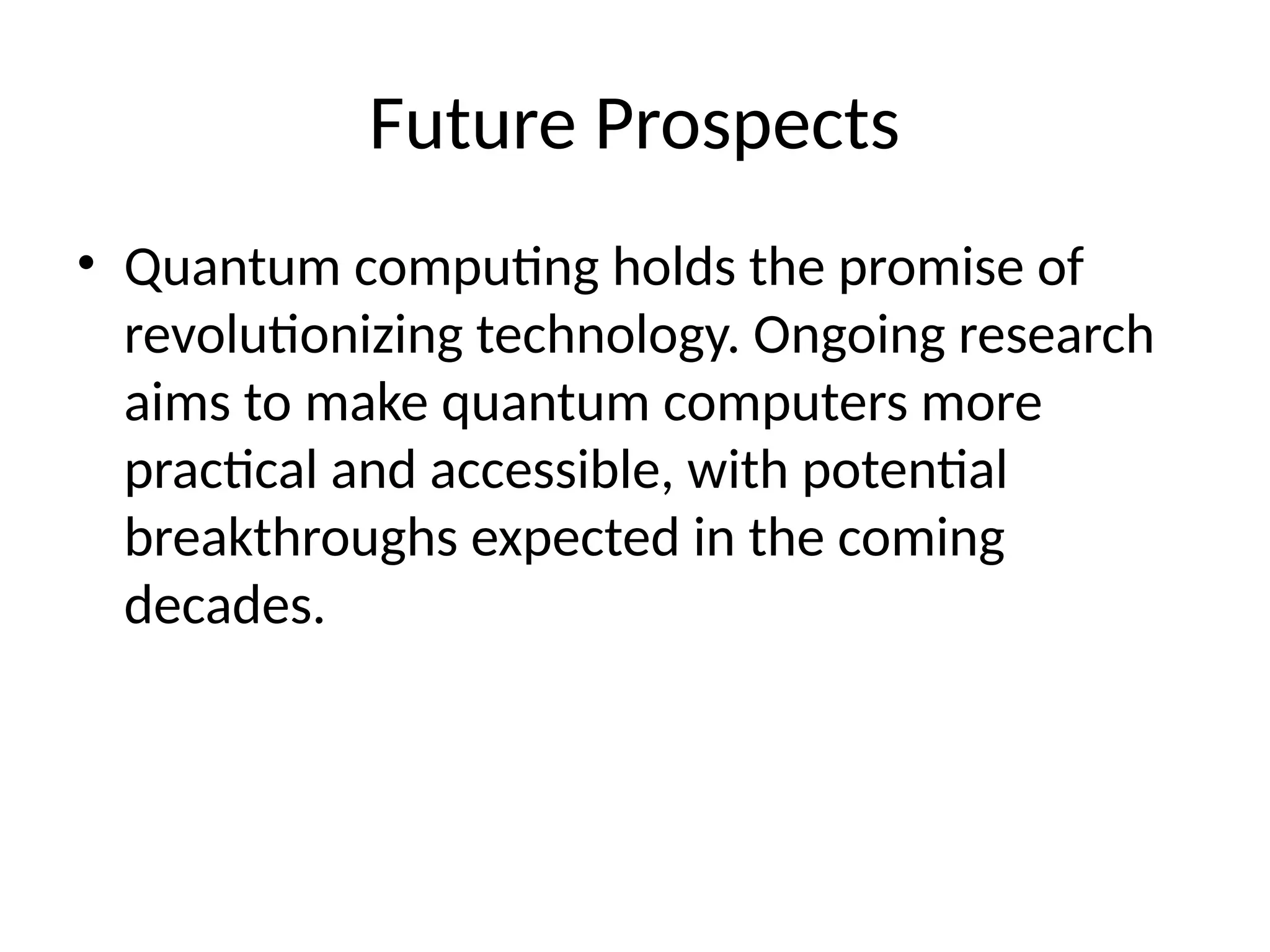 Future Prospects

• Quantum computing holds the promise of revolutionizing technology. Ongoing research aims to make quantum computers more practical and accessible, with potential breakthroughs expected in the coming decades.